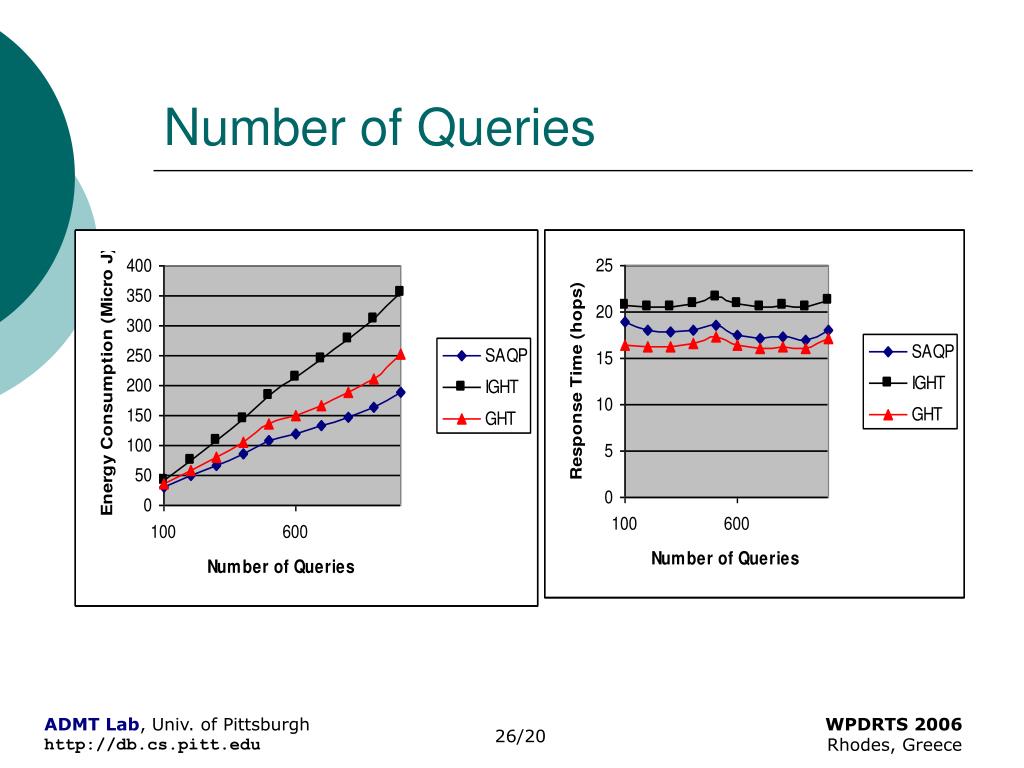 Number of Queries

Energy Consumption (Micro J)

400
350
300
250
200
150
100
50
0

100
600

Number of Queries

SAQP
IGHT
GHT

Response Time (hops)

25
20
15
10
5
0

100
600

Number of Queries

SAQP
IGHT
GHT

ADMT Lab, Univ. of Pittsburgh
http://db.cs.pitt.edu

26/20

WPDRTS 2006
Rhodes, Greece